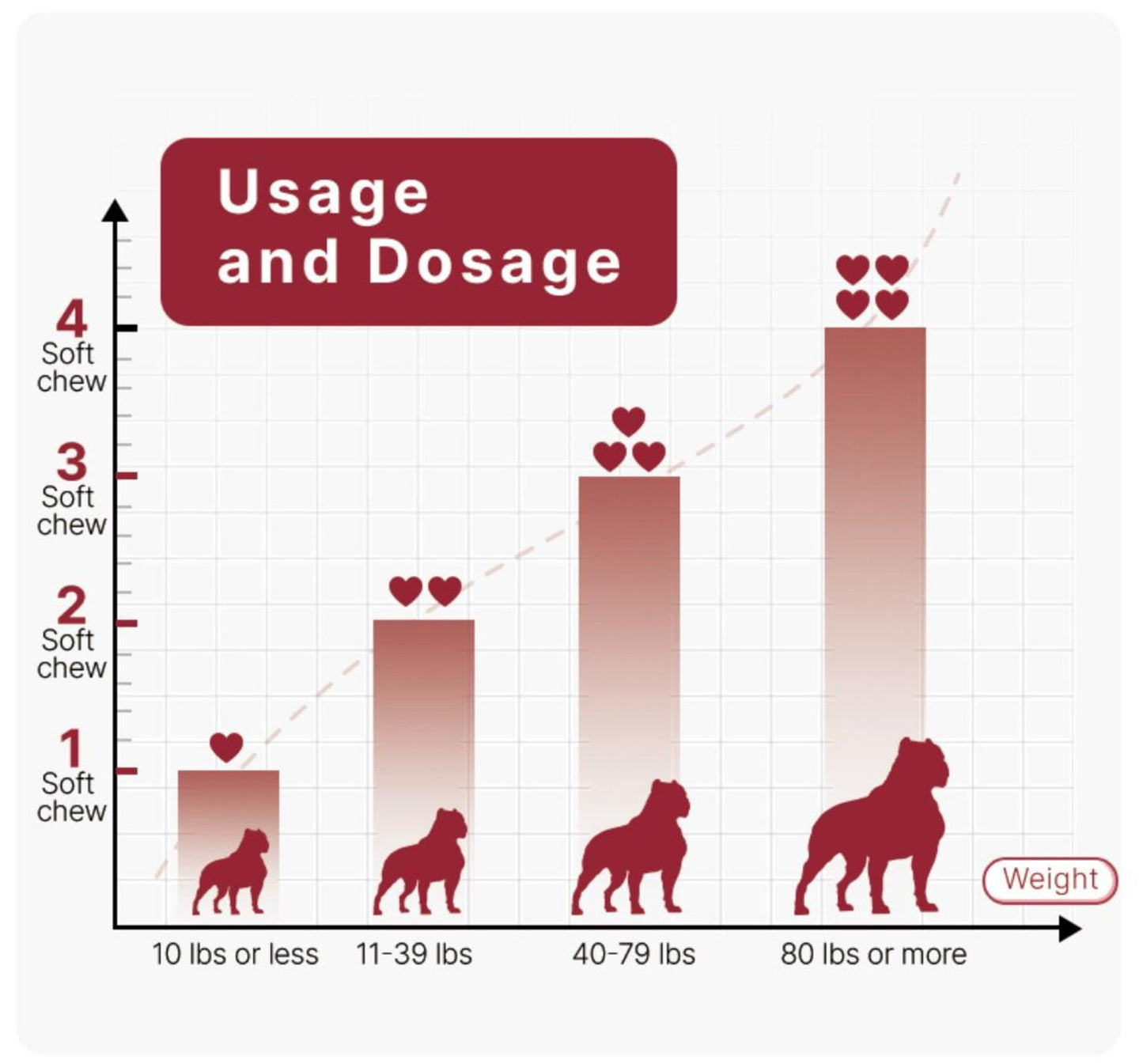 Usage and Dosage

4
Soft chew

3
Soft chew

2
Soft chew

1
Soft chew

Weight

10 lbs or less
11-39 lbs
40-79 lbs
80 lbs or more